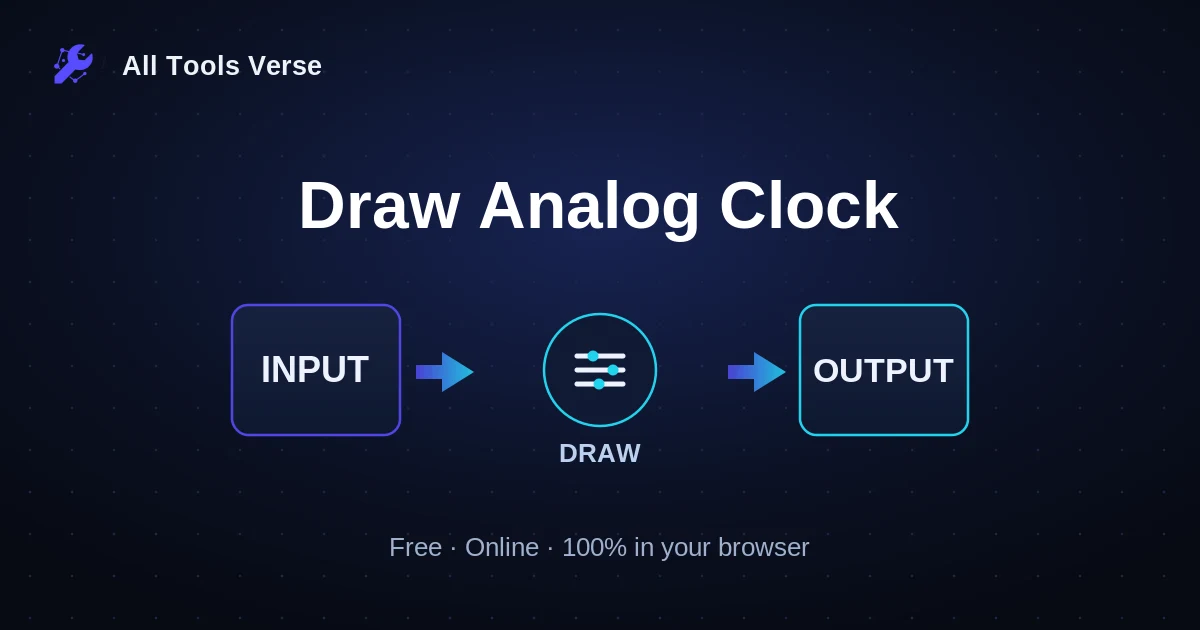 All Tools Verse

Draw Analog Clock

INPUT

DRAW

OUTPUT

Free · Online · 100% in your browser